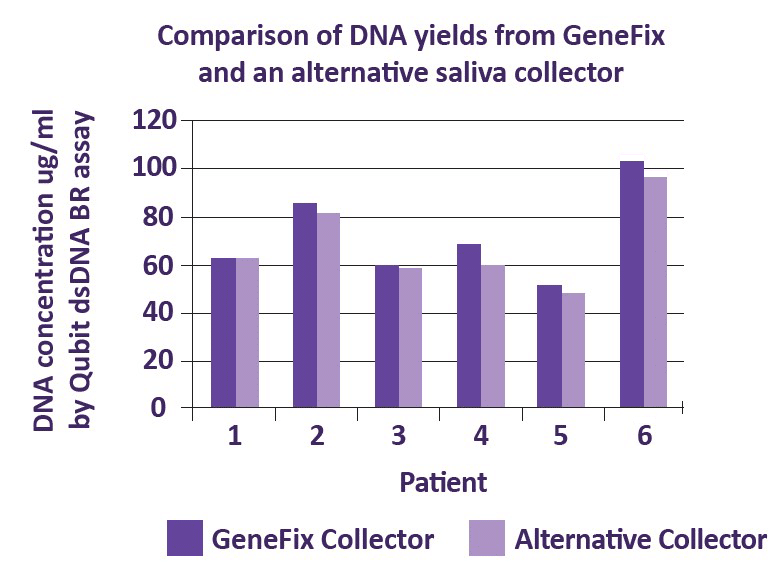 Comparison of DNA yields from GeneFix and an alternative saliva collector

DNA concentration ug/ml by Qubit dsDNA BR assay

120
100
80
60
40
20
0

1
2
3
4
5
6

Patient

GeneFix Collector
Alternative Collector